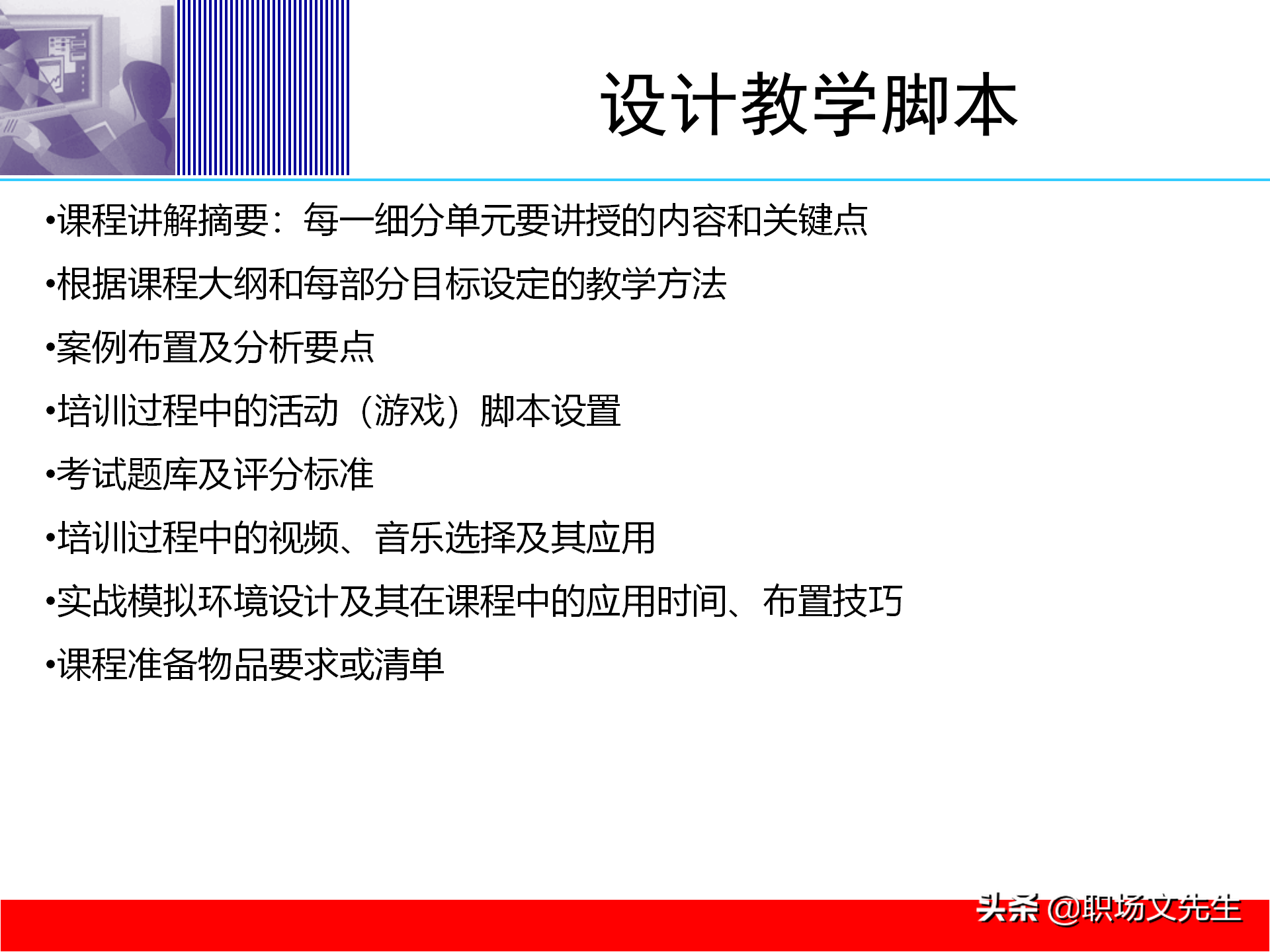 设计教学脚本

•课程讲解摘要：每一细分单元要讲授的内容和关键点

•根据课程大纲和每部分目标设定的教学方法

•案例布置及分析要点

•培训过程中的活动（游戏）脚本设置

•考试题库及评分标准

•培训过程中的视频、音乐选择及其应用

•实战模拟环境设计及其在课程中的应用时间、布置技巧

•课程准备物品要求或清单

头条 @职场文先生